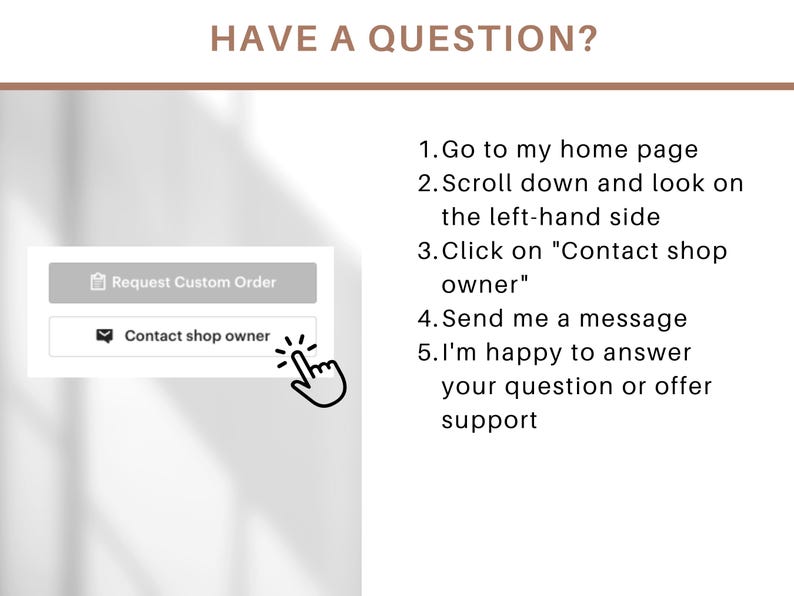 HAVE A QUESTION?

Request Custom Order

Contact shop owner

1. Go to my home page
2. Scroll down and look on the left-hand side
3. Click on "Contact shop owner"
4. Send me a message
5. I'm happy to answer your question or offer support